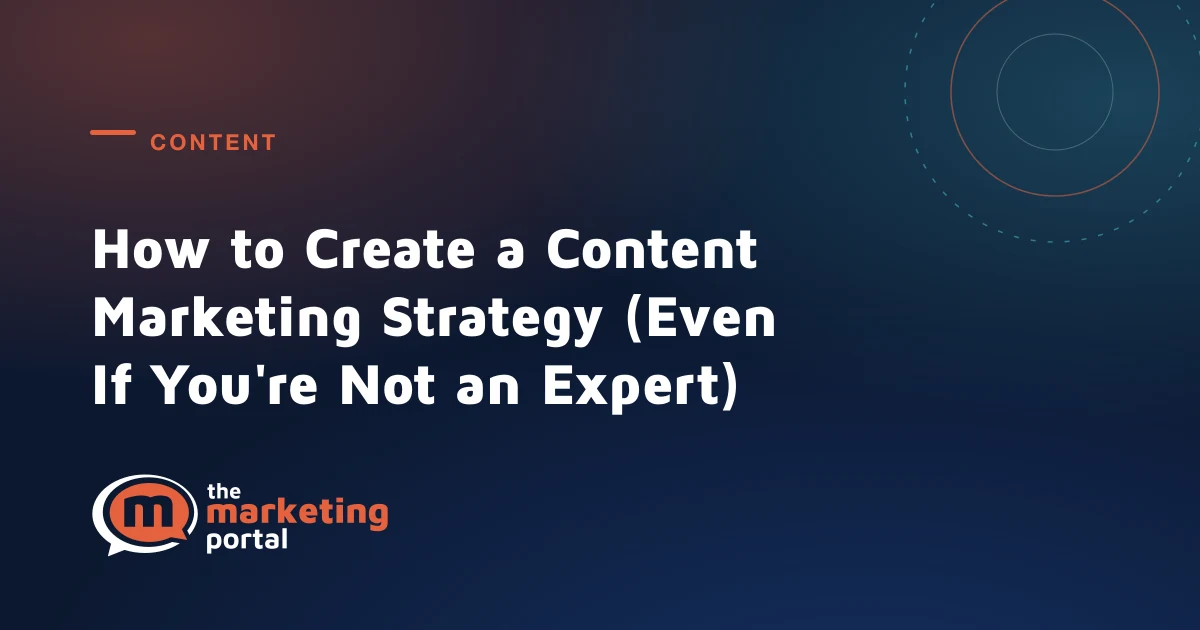 CONTENT

How to Create a Content Marketing Strategy (Even If You're Not an Expert)

m the marketing portal